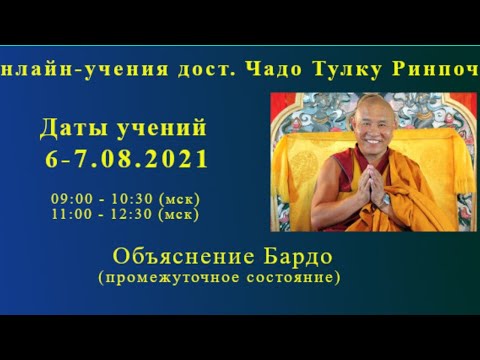 нлайн-учения дост. Чадо Тулку Ринпоч

Даты учений
6-7.08.2021

09:00 - 10:30 (мск)
11:00 - 12:30 (мск)

Объяснение Бардо
(промежуточное состояние)